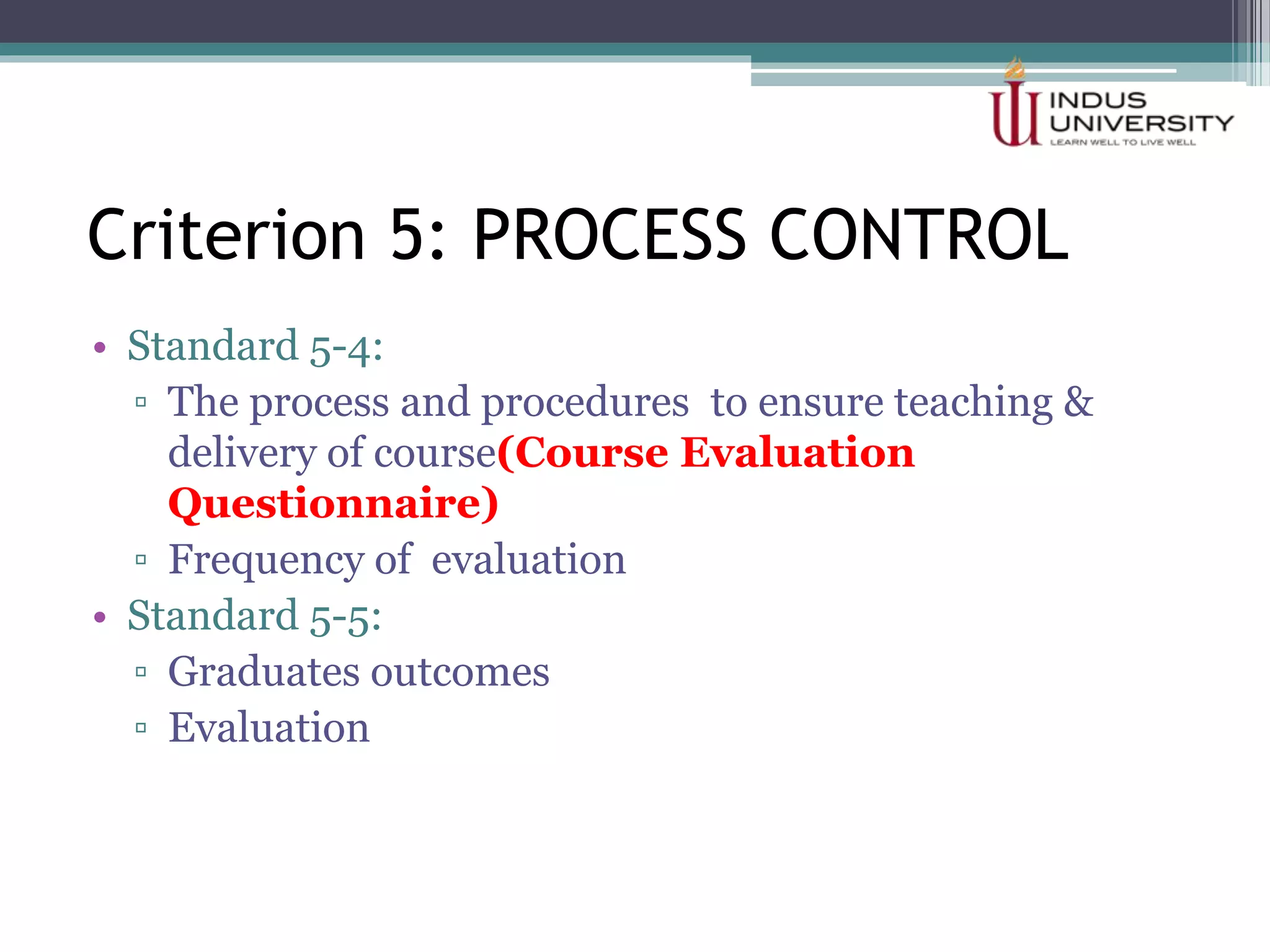 INDUS UNIVERSITY
LEARN WELL TO LIVE WELL

Criterion 5: PROCESS CONTROL

• Standard 5-4:
▫ The process and procedures to ensure teaching & delivery of course(Course Evaluation Questionnaire)
▫ Frequency of evaluation
• Standard 5-5:
▫ Graduates outcomes
▫ Evaluation